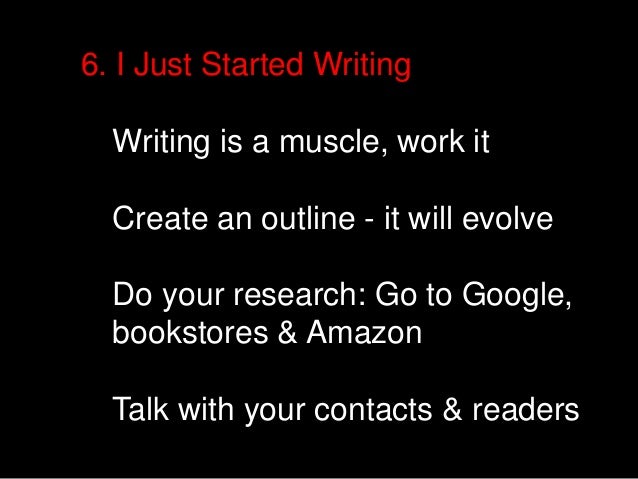 6. I Just Started Writing

Writing is a muscle, work it

Create an outline - it will evolve

Do your research: Go to Google, bookstores & Amazon

Talk with your contacts & readers